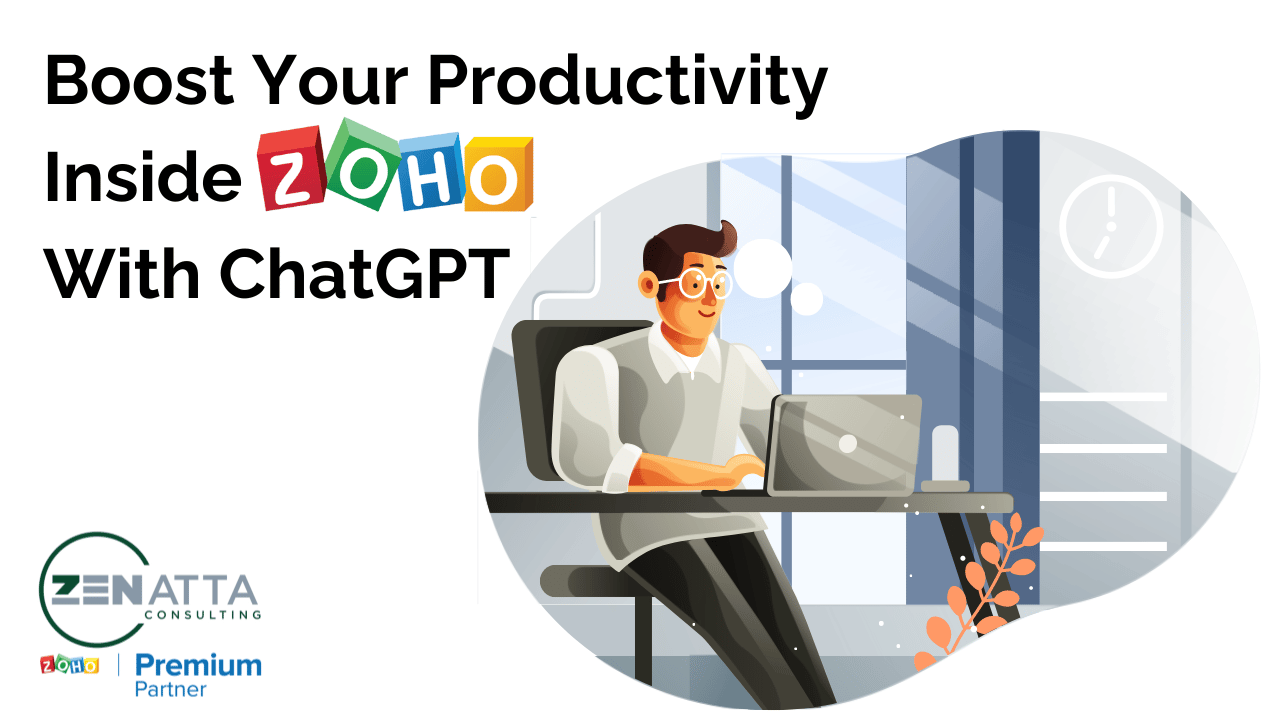 Boost Your Productivity Inside ZOHO With ChatGPT

ZENATTA
CONSULTING

ZOHO | Premium
Partner